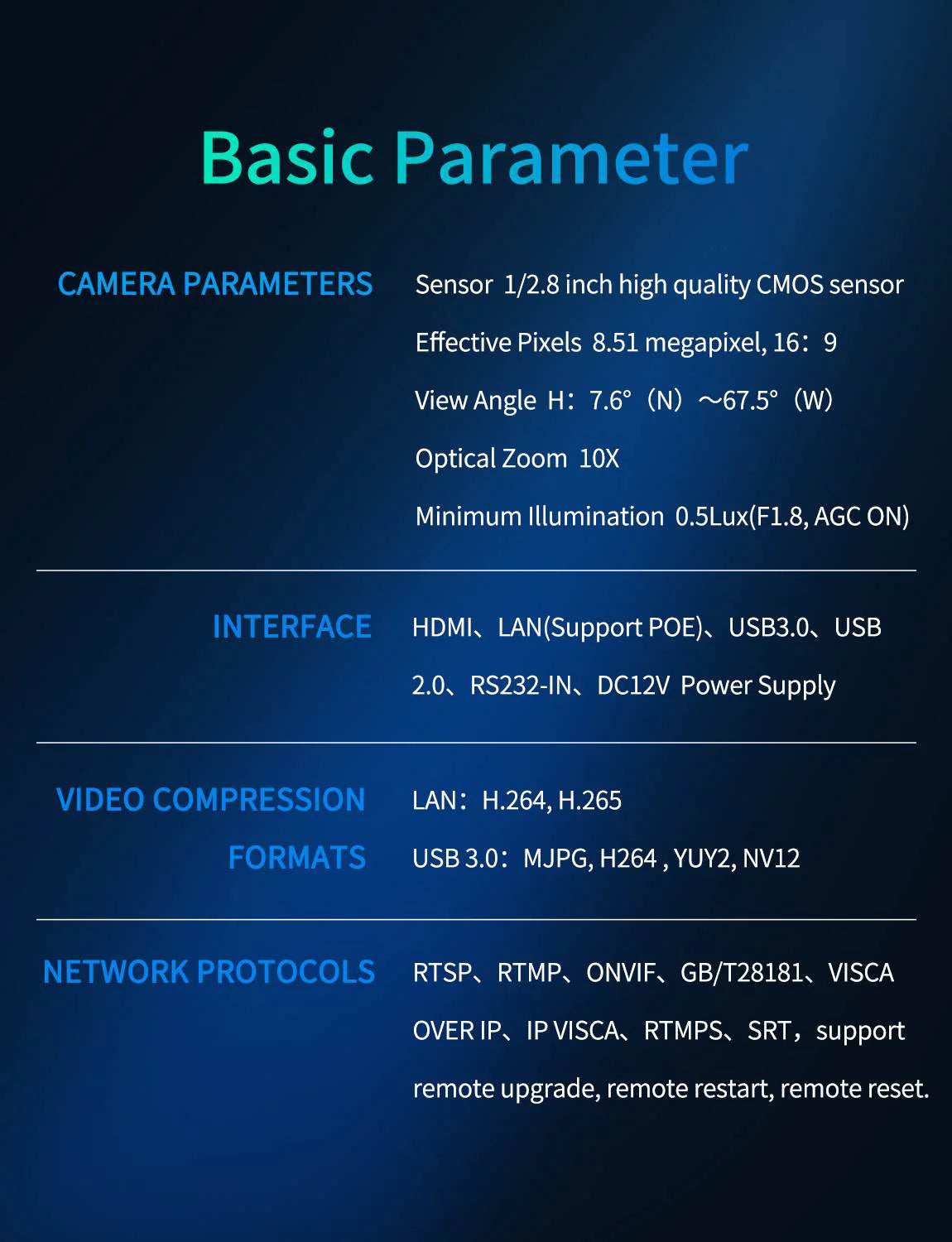 Basic Parameter

CAMERA PARAMETERS

Sensor 1/2.8 inch high quality CMOS sensor

Effective Pixels 8.51 megapixel, 16：9

View Angle H：7.6°（N）～67.5°（W）

Optical Zoom 10X

Minimum Illumination 0.5Lux(F1.8, AGC ON)

INTERFACE

HDMI、LAN(Support POE)、USB3.0、USB 2.0、RS232-IN、DC12V Power Supply

VIDEO COMPRESSION FORMATS

LAN：H.264, H.265

USB 3.0：MJPG, H264 , YUY2, NV12

NETWORK PROTOCOLS

RTSP、RTMP、ONVIF、GB/T28181、VISCA OVER IP、IP VISCA、RTMPS、SRT，support remote upgrade, remote restart, remote reset.